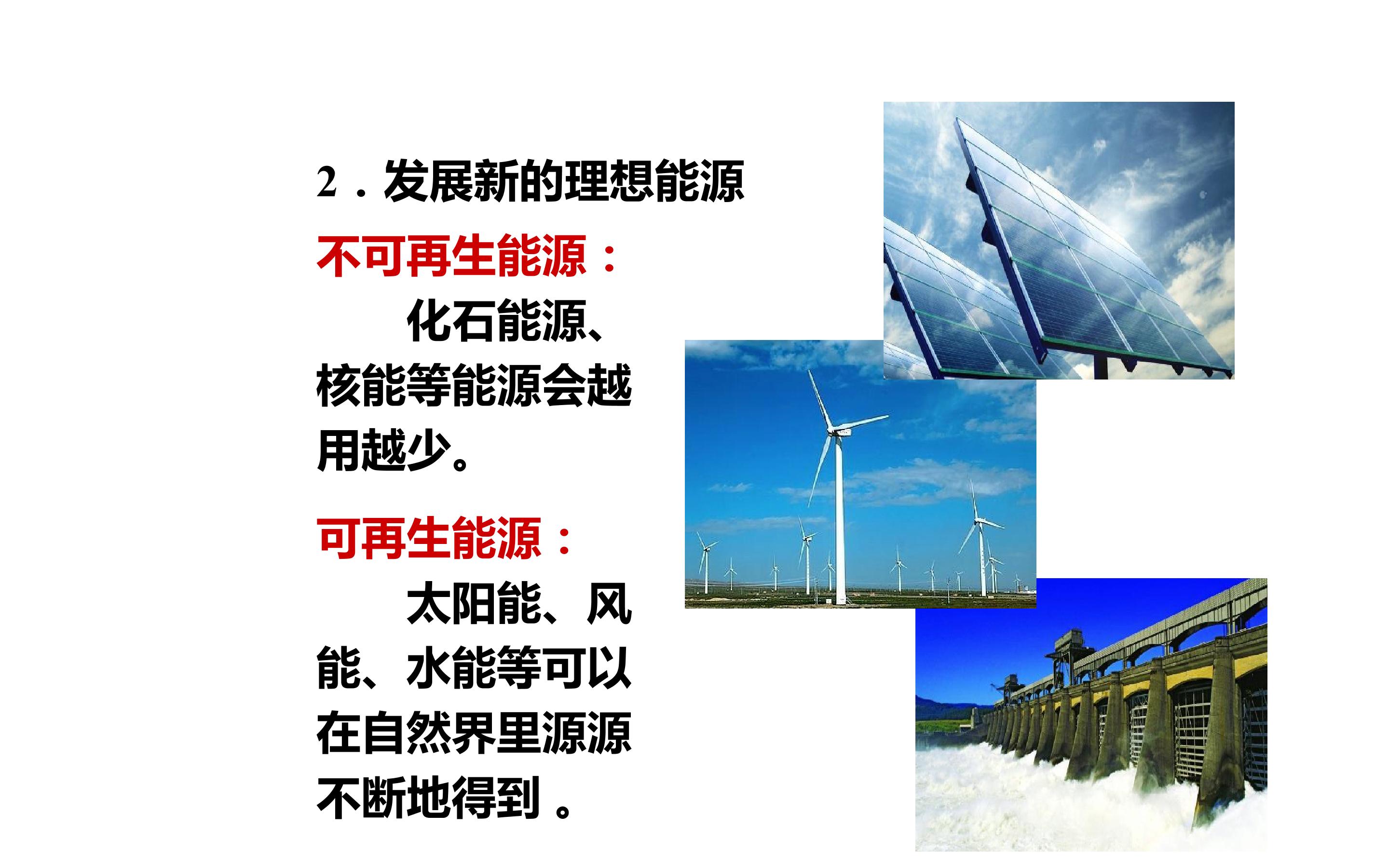 2．发展新的理想能源

不可再生能源：

化石能源、核能等能源会越用越少。

可再生能源：

太阳能、风能、水能等可以在自然界里源源不断地得到。